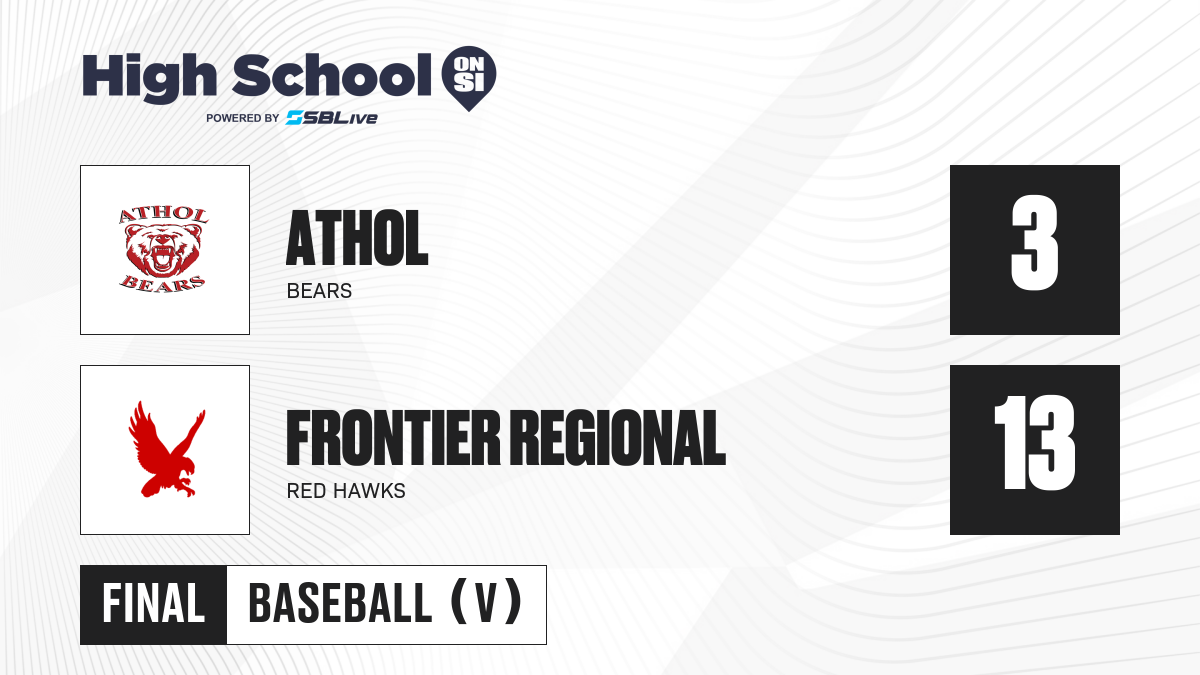 High School ON SI
POWERED BY SBLive

ATHOL
BEARS

ATHOL BEARS

3

FRONTIER REGIONAL
RED HAWKS

13

FINAL BASEBALL (V)